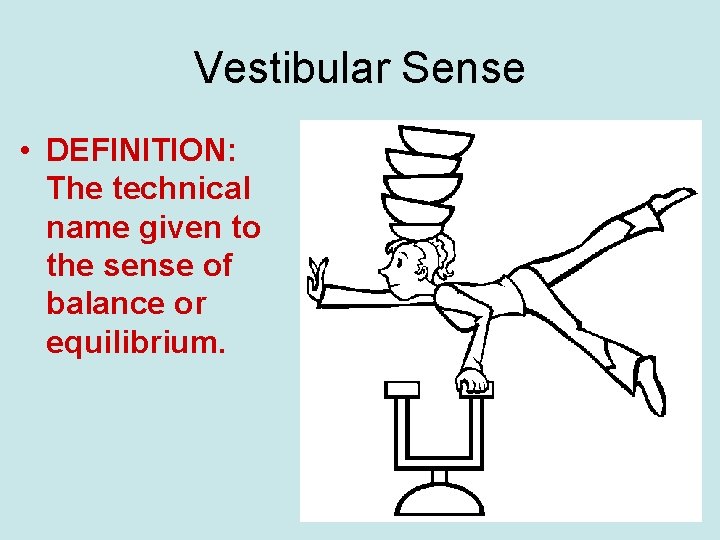 Vestibular Sense

• DEFINITION: The technical name given to the sense of balance or equilibrium.